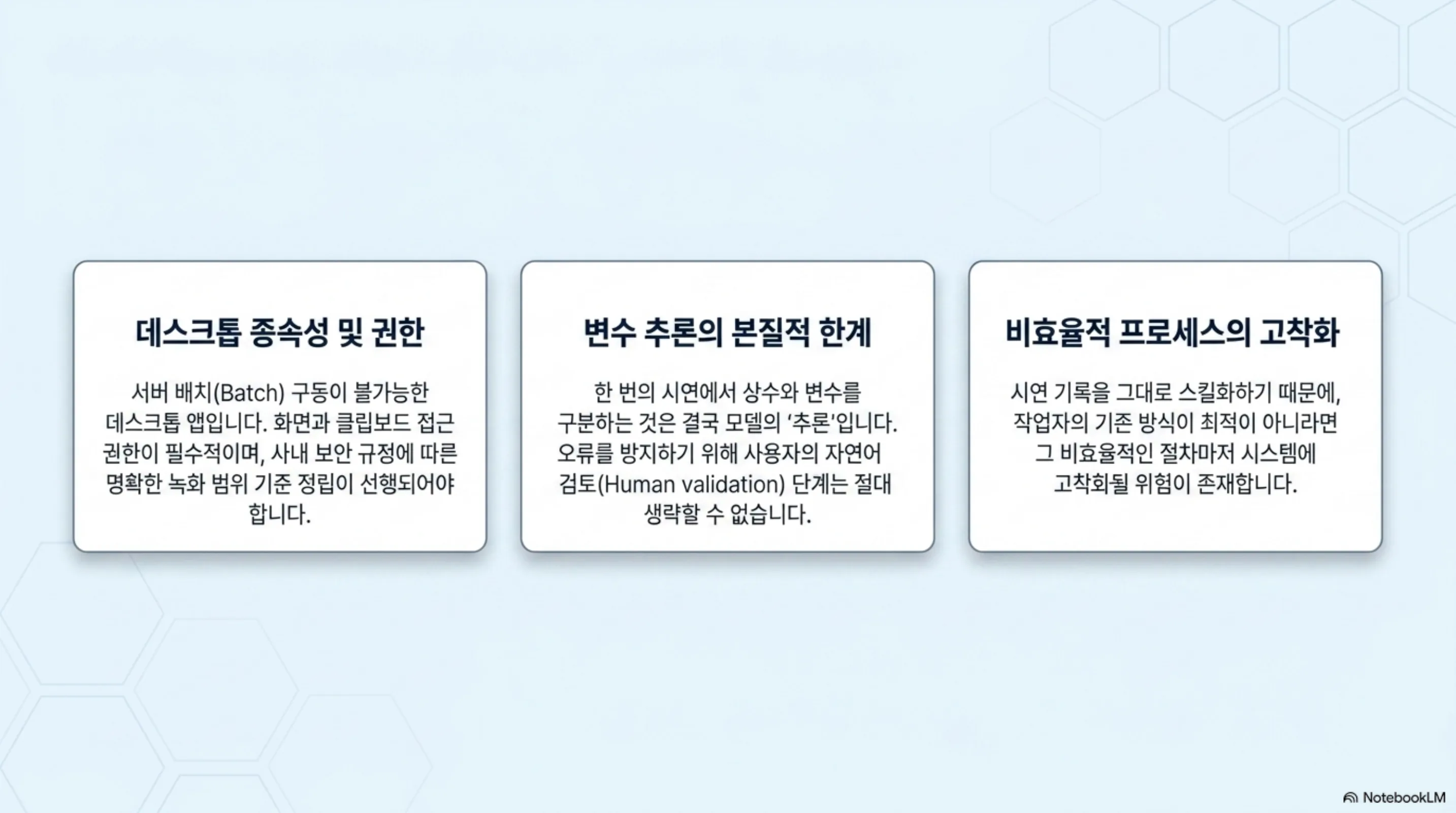 데스크톱 종속성 및 권한

서버 배치(Batch) 구동이 불가능한 데스크톱 앱입니다. 화면과 클립보드 접근 권한이 필수적이며, 사내 보안 규정에 따른 명확한 녹화 범위 기준 정립이 선행되어야 합니다.

변수 추론의 본질적 한계

한 번의 시연에서 상수와 변수를 구분하는 것은 결국 모델의 '추론'입니다. 오류를 방지하기 위해 사용자의 자연어 검토(Human validation) 단계는 절대 생략할 수 없습니다.

비효율적 프로세스의 고착화

시연 기록을 그대로 스킬화하기 때문에, 작업자의 기존 방식이 최적이 아니라면 그 비효율적인 절차마저 시스템에 고착화될 위험이 존재합니다.

NotebookLM